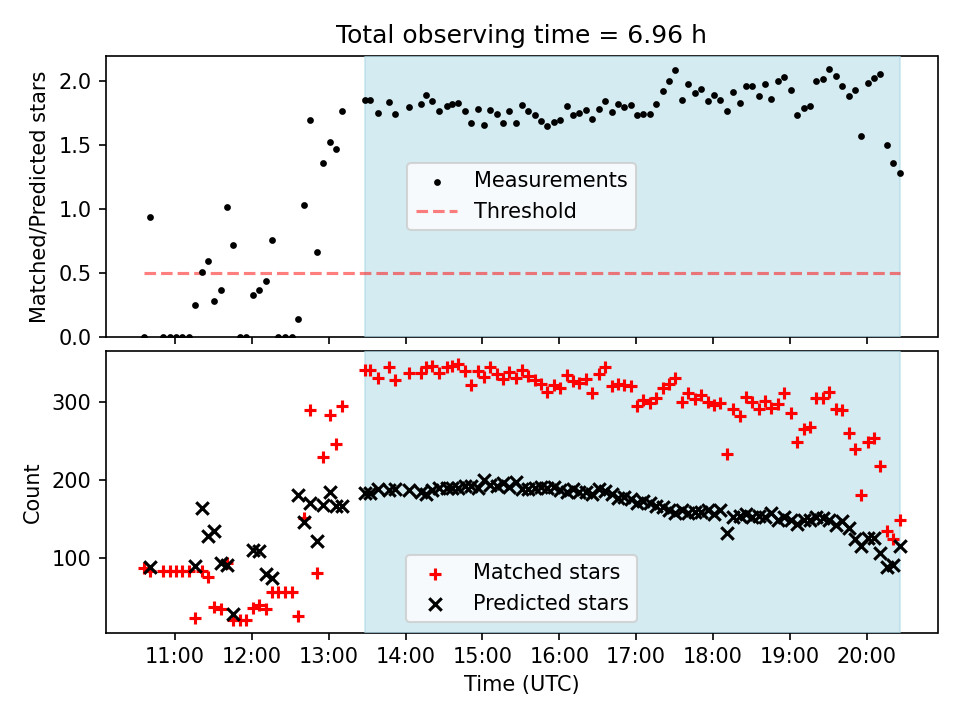 Total observing time = 6.96 h

Matched/Predicted stars

2.0
1.5
1.0
0.5
0.0

Measurements
Threshold

Count

300
200
100

Matched stars
Predicted stars

11:00 12:00 13:00 14:00 15:00 16:00 17:00 18:00 19:00 20:00

Time (UTC)